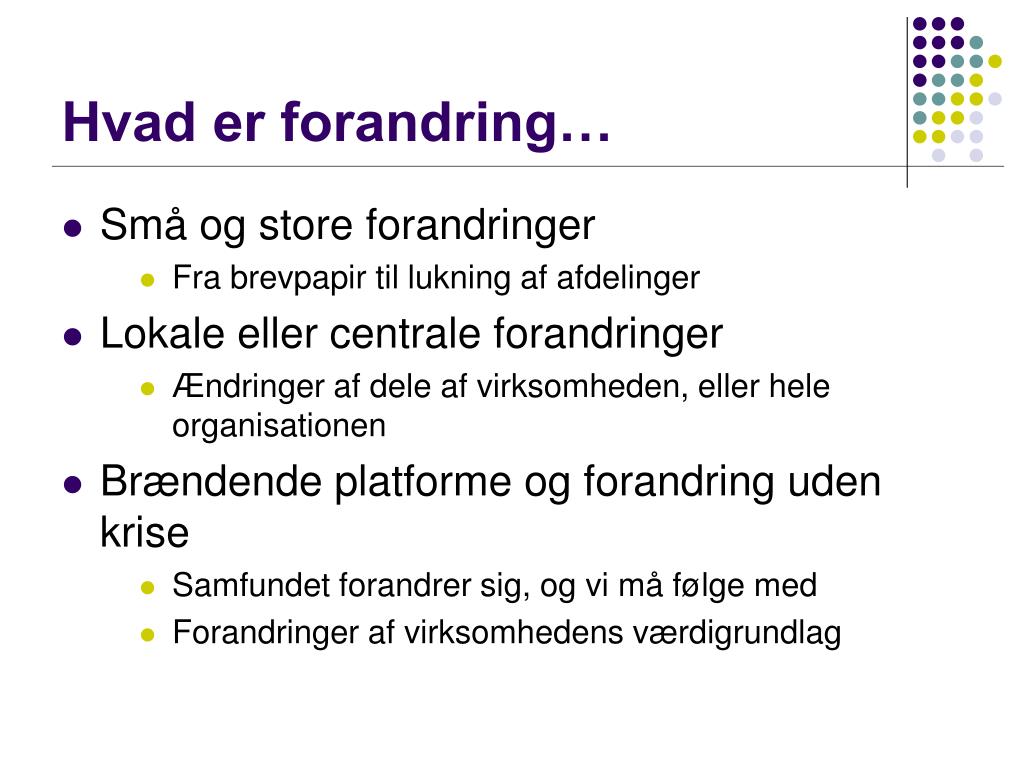 Hvad er forandring…

- Små og store forandringer
  - Fra brevpapir til lukning af afdelinger
- Lokale eller centrale forandringer
  - Ændringer af dele af virksomheden, eller hele organisationen
- Brændende platforme og forandring uden krise
  - Samfundet forandrer sig, og vi må følge med
  - Forandringer af virksomhedens værdigrundlag